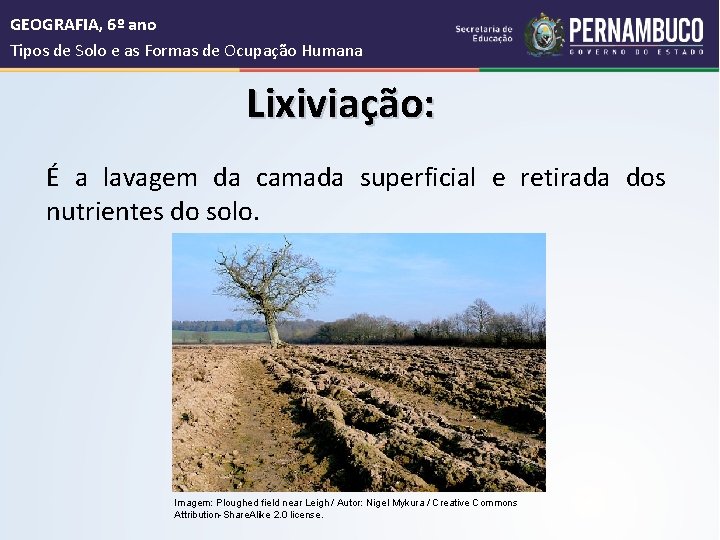 GEOGRAFIA, 6º ano
Tipos de Solo e as Formas de Ocupação Humana

Secretaria de Educação
PERNAMBUCO
GOVERNO DO ESTADO

Lixiviação:

É a lavagem da camada superficial e retirada dos nutrientes do solo.

Imagem: Ploughed field near Leigh / Autor: Nigel Mykura / Creative Commons Attribution-ShareAlike 2.0 license.